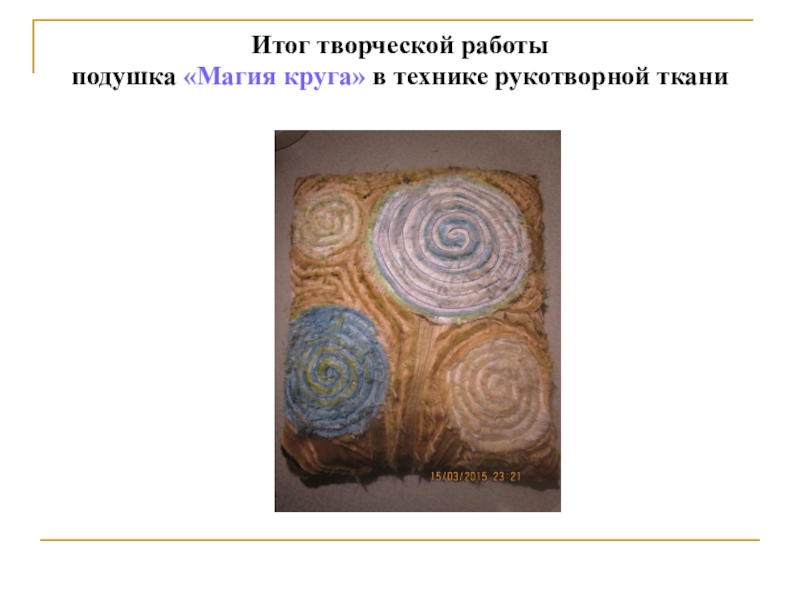 Итог творческой работы
подушка «Магия круга» в технике рукотворной ткани

15/03/2015 23:21